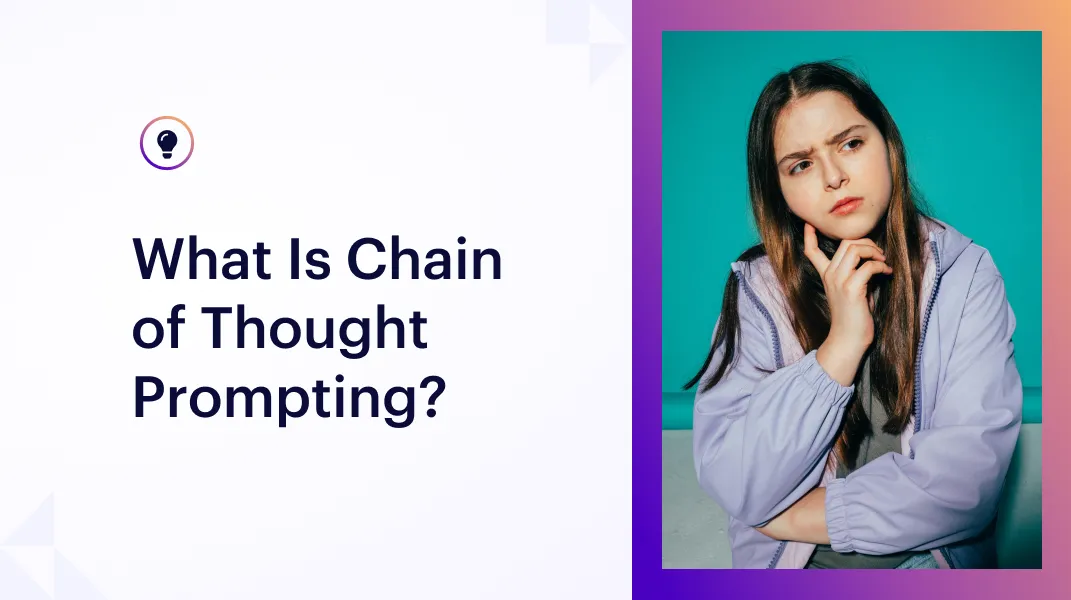 What Is Chain of Thought Prompting?